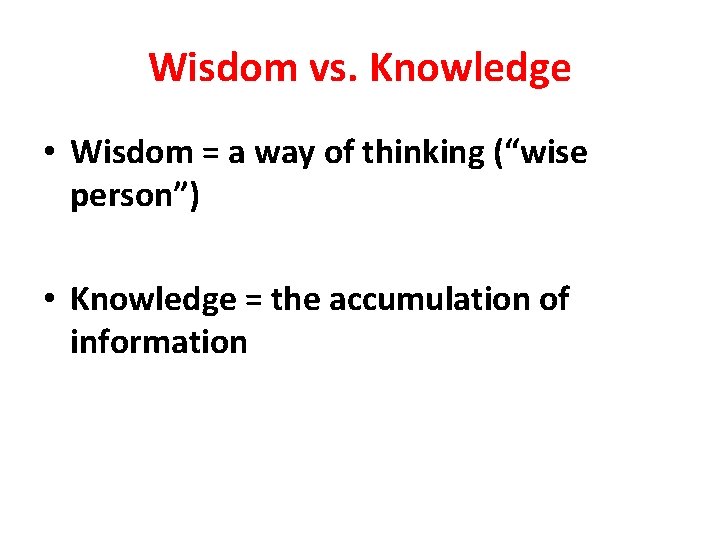 Wisdom vs. Knowledge

• Wisdom = a way of thinking (“wise person”)

• Knowledge = the accumulation of information